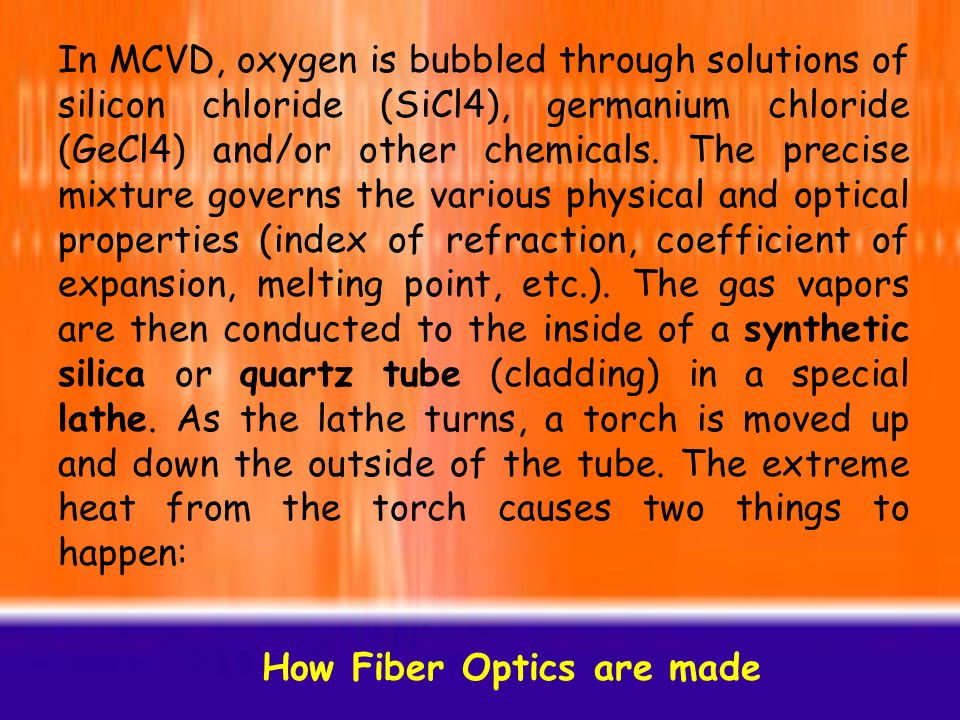 In MCVD, oxygen is bubbled through solutions of silicon chloride (SiCl4), germanium chloride (GeCl4) and/or other chemicals. The precise mixture governs the various physical and optical properties (index of refraction, coefficient of expansion, melting point, etc.). The gas vapors are then conducted to the inside of a synthetic silica or quartz tube (cladding) in a special lathe. As the lathe turns, a torch is moved up and down the outside of the tube. The extreme heat from the torch causes two things to happen:

How Fiber Optics are made